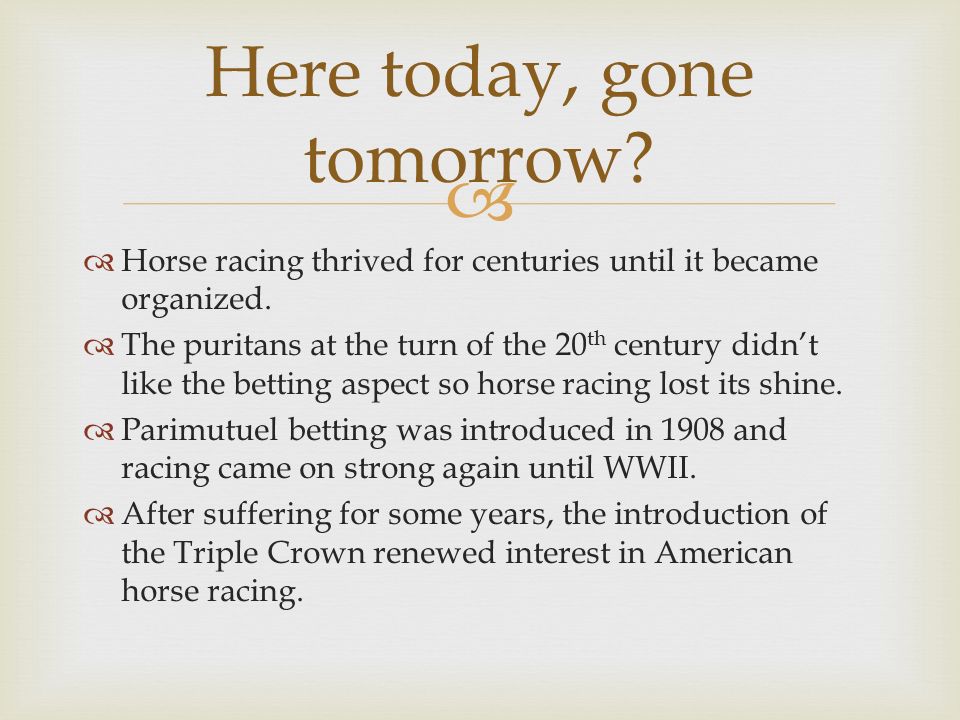 Here today, gone tomorrow?

Horse racing thrived for centuries until it became organized.

The puritans at the turn of the 20th century didn't like the betting aspect so horse racing lost its shine.

Parimutuel betting was introduced in 1908 and racing came on strong again until WWII.

After suffering for some years, the introduction of the Triple Crown renewed interest in American horse racing.